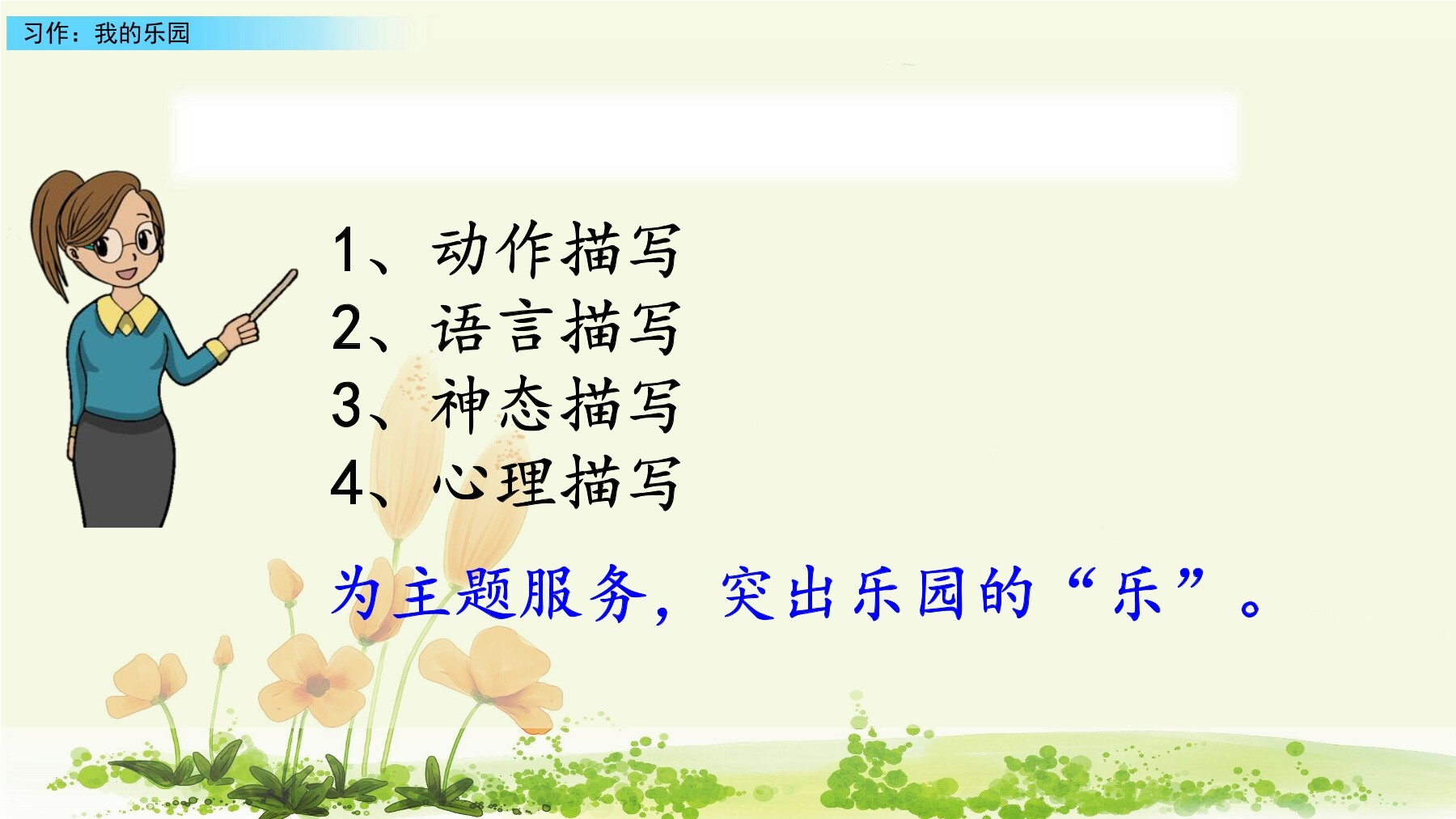 习作：我的乐园

1、动作描写
2、语言描写
3、神态描写
4、心理描写

为主题服务，突出乐园的“乐”。